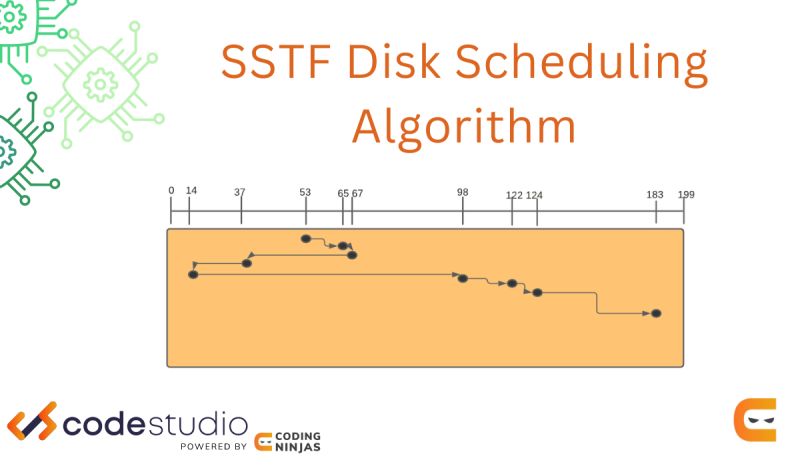 SSTF Disk Scheduling Algorithm

0 14 37 53 65 67 98 122 124 183 199

codestudio
POWERED BY CODING NINJAS